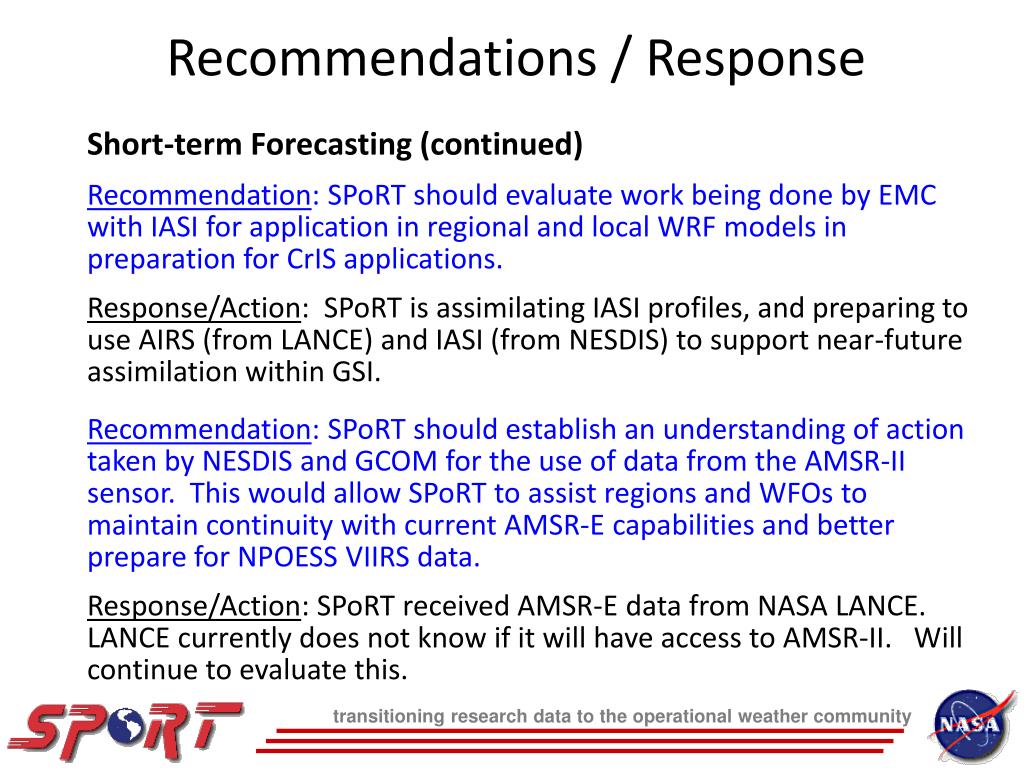 Recommendations / Response

Short-term Forecasting (continued)

Recommendation: SPoRT should evaluate work being done by EMC with IASI for application in regional and local WRF models in preparation for CrIS applications.

Response/Action: SPoRT is assimilating IASI profiles, and preparing to use AIRS (from LANCE) and IASI (from NESDIS) to support near-future assimilation within GSI.

Recommendation: SPoRT should establish an understanding of action taken by NESDIS and GCOM for the use of data from the AMSR-II sensor. This would allow SPoRT to assist regions and WFOs to maintain continuity with current AMSR-E capabilities and better prepare for NPOESS VIIRS data.

Response/Action: SPoRT received AMSR-E data from NASA LANCE. LANCE currently does not know if it will have access to AMSR-II. Will continue to evaluate this.

SPoRT

transitioning research data to the operational weather community

NASA